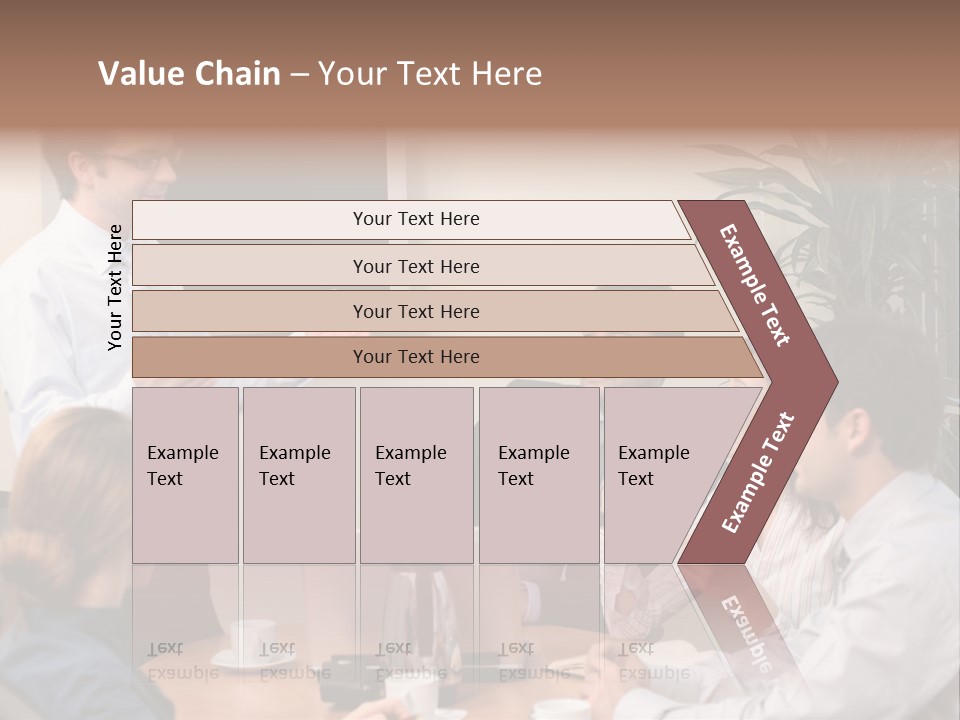 Value Chain – Your Text Here

Your Text Here

Your Text Here

Your Text Here

Your Text Here

Your Text Here

Example Text

Example Text

Example Text

Example Text

Example Text

Example Text

Example Text